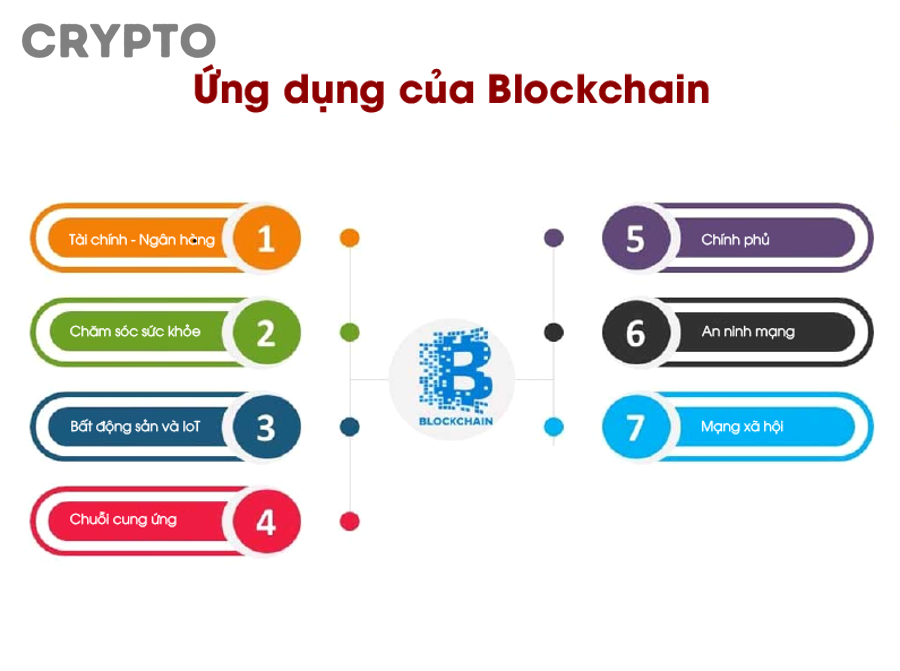 CRYPTO

Ứng dụng của Blockchain

Tài chính - Ngân hàng 1

Chăm sóc sức khỏe 2

Bất động sản và IoT 3

Chuỗi cung ứng 4

BLOCKCHAIN

5 Chính phủ

6 An ninh mạng

7 Mạng xã hội